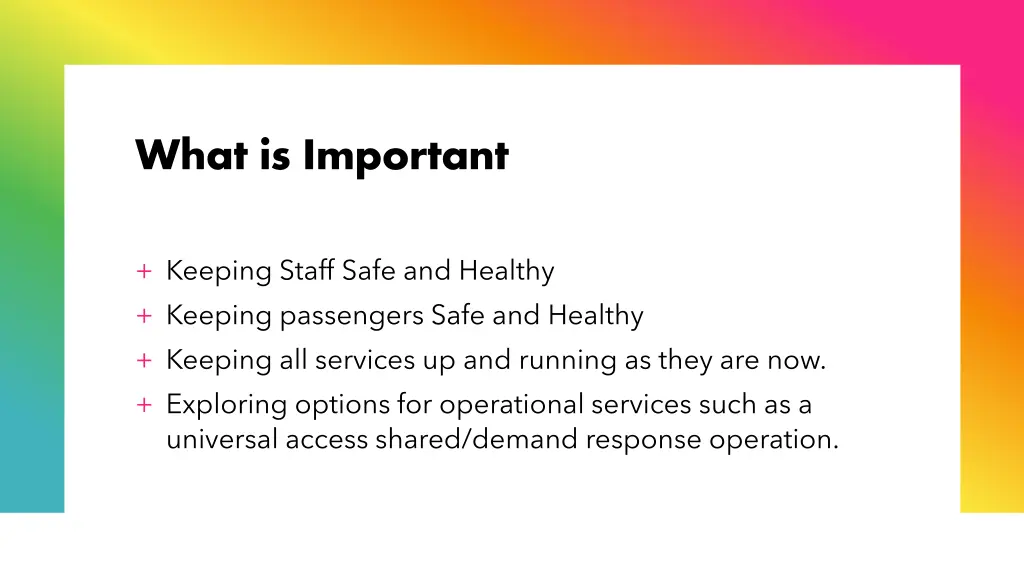 What is Important

+ Keeping Staff Safe and Healthy
+ Keeping passengers Safe and Healthy
+ Keeping all services up and running as they are now.
+ Exploring options for operational services such as a universal access shared/demand response operation.